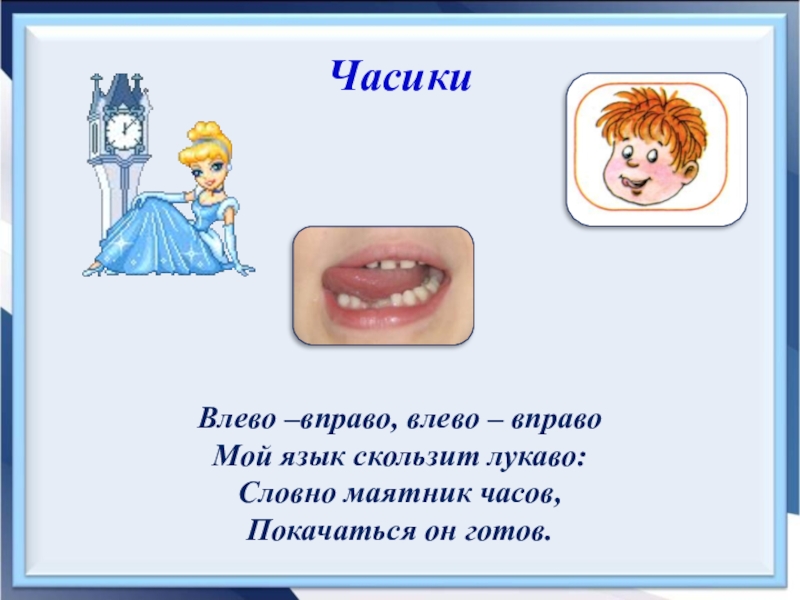 Часики

Влево –вправо, влево – вправо
Мой язык скользит лукаво:
Словно маятник часов,
Покачаться он готов.